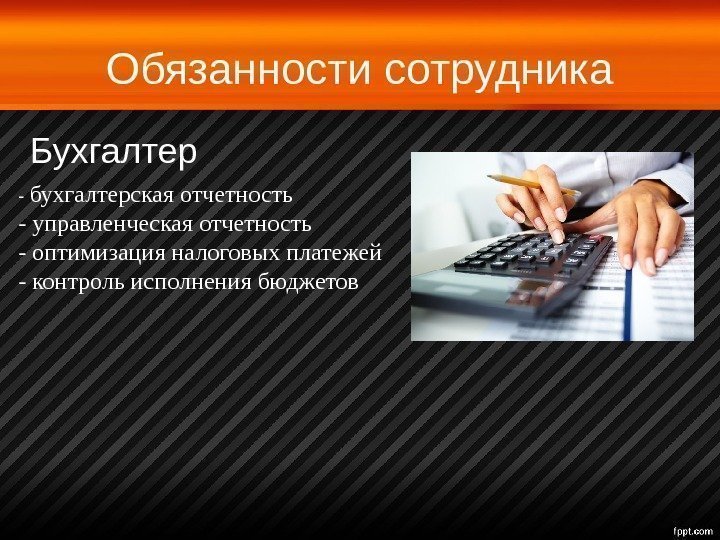 Обязанности сотрудника

Бухгалтер

- бухгалтерская отчетность
- управленческая отчетность
- оптимизация налоговых платежей
- контроль исполнения бюджетов

fppt.com